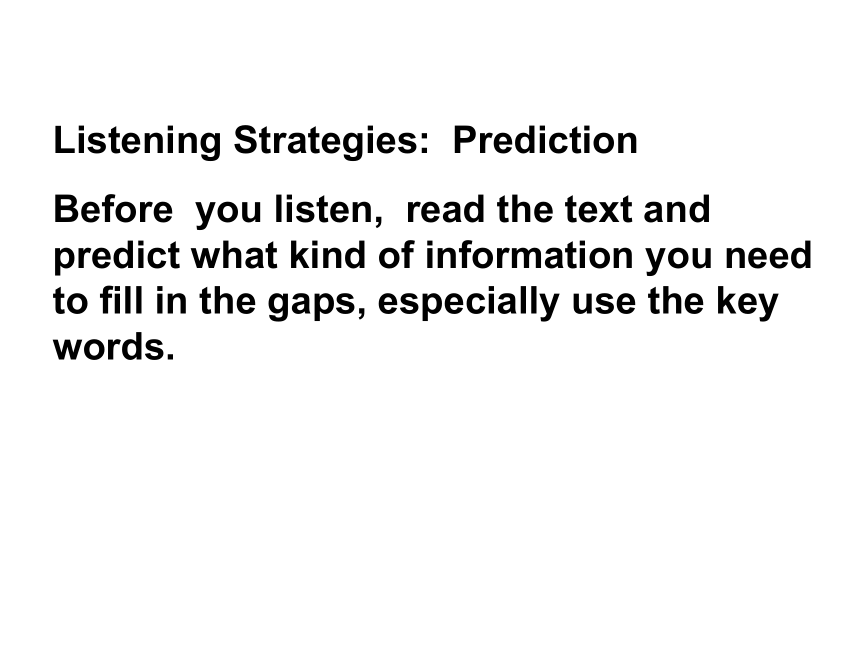 Listening Strategies: Prediction

Before you listen, read the text and predict what kind of information you need to fill in the gaps, especially use the key words.